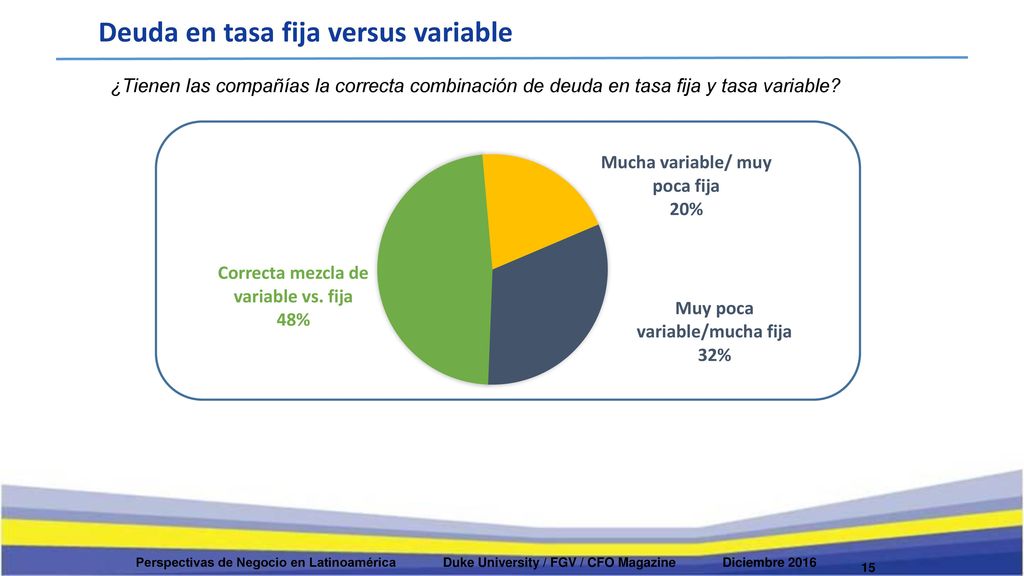 Deuda en tasa fija versus variable

¿Tienen las compañías la correcta combinación de deuda en tasa fija y tasa variable?

Mucha variable/ muy poca fija 20%

Correcta mezcla de variable vs. fija 48%

Muy poca variable/mucha fija 32%

Perspectivas de Negocio en Latinoamérica Duke University / FGV / CFO Magazine Diciembre 2016

15